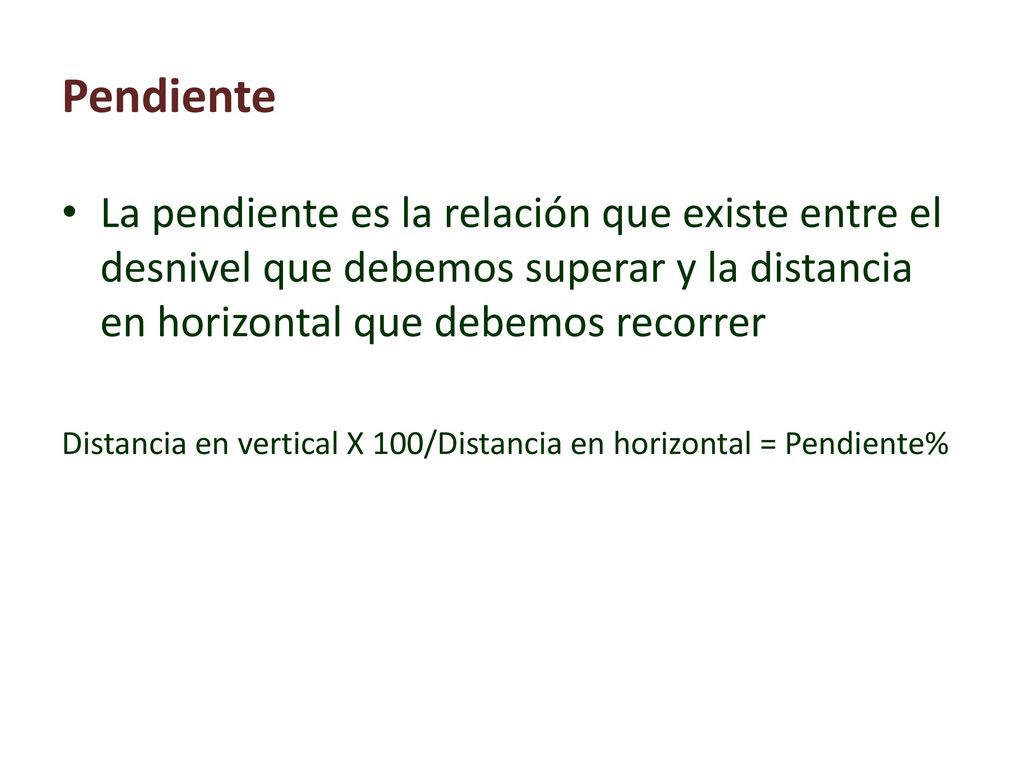 Pendiente

• La pendiente es la relación que existe entre el desnivel que debemos superar y la distancia en horizontal que debemos recorrer

Distancia en vertical X 100/Distancia en horizontal = Pendiente%